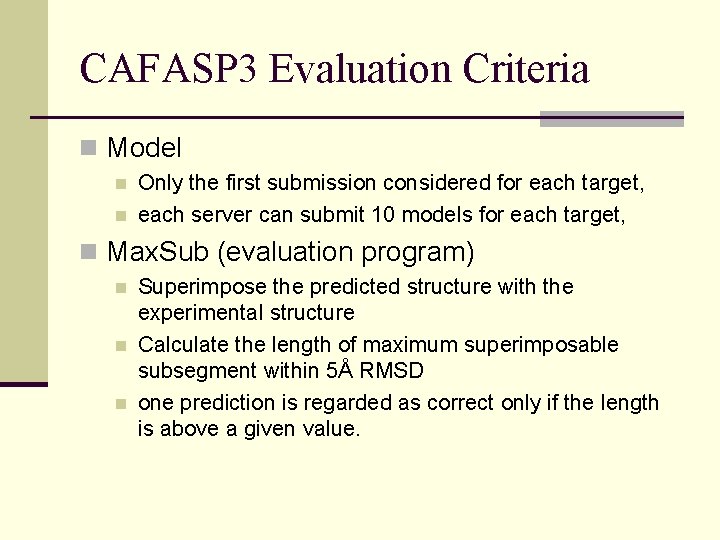 CAFASP3 Evaluation Criteria

Model

Only the first submission considered for each target,

each server can submit 10 models for each target,

MaxSub (evaluation program)

Superimpose the predicted structure with the experimental structure

Calculate the length of maximum superimposable subsegment within 5Å RMSD

one prediction is regarded as correct only if the length is above a given value.